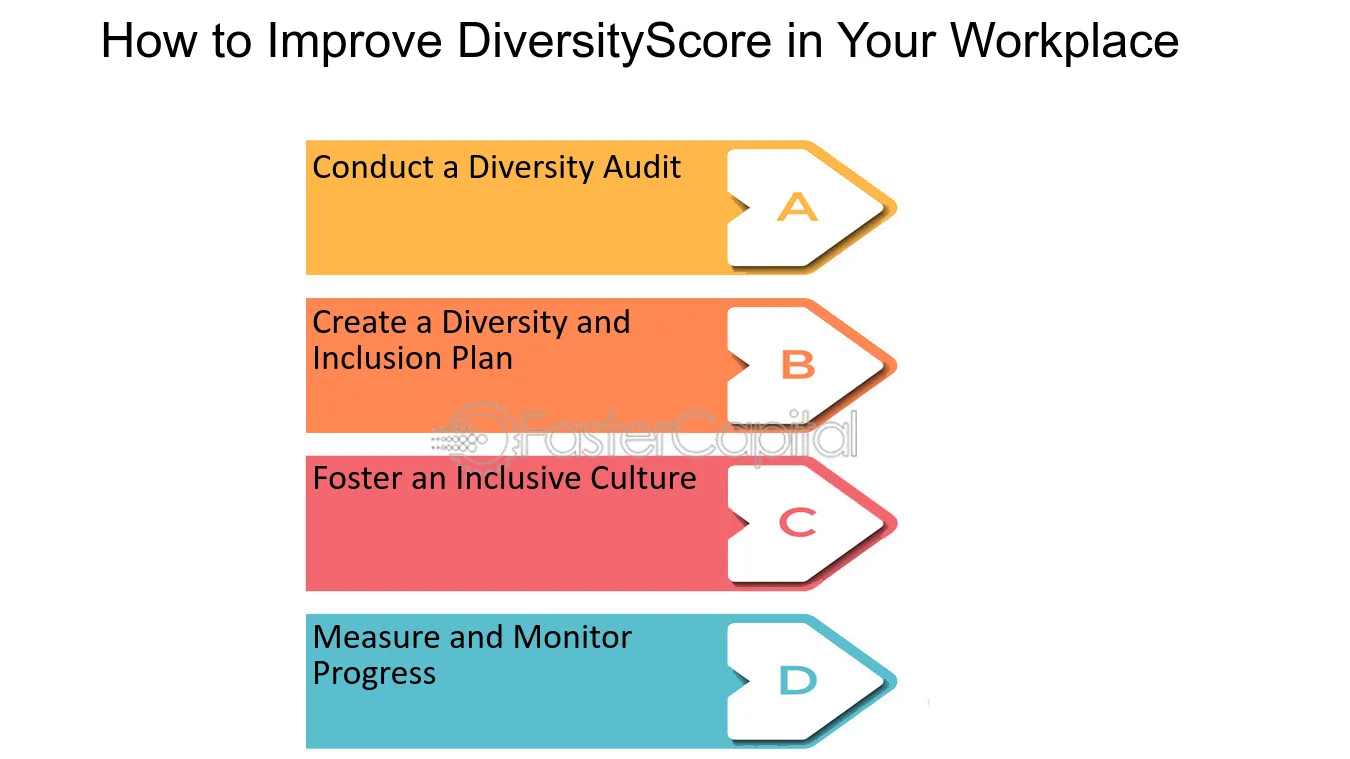 How to Improve DiversityScore in Your Workplace

Conduct a Diversity Audit

A

Create a Diversity and Inclusion Plan

B

Foster an Inclusive Culture

C

Measure and Monitor Progress

D

FasterCapital